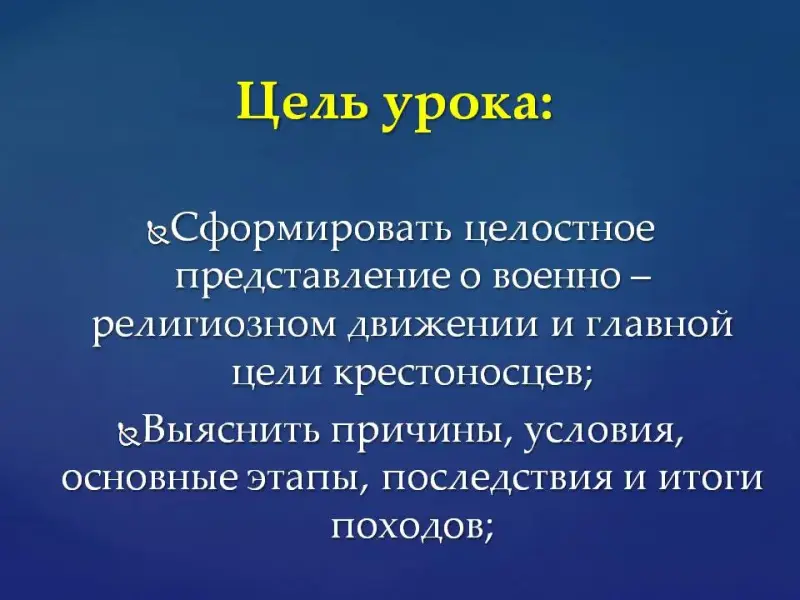 Цель урока:

Сформировать целостное представление о военно – религиозном движении и главной цели крестоносцев;

Выяснить причины, условия, основные этапы, последствия и итоги походов;